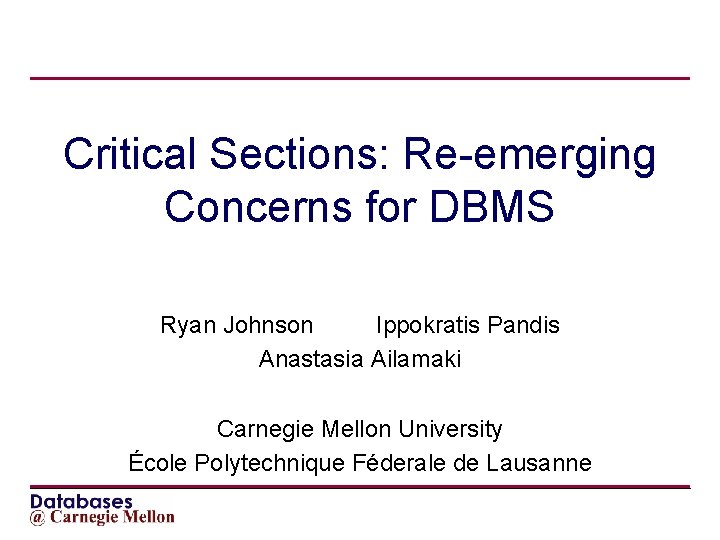 Critical Sections: Re-emerging Concerns for DBMS

Ryan Johnson     Ippokratis Pandis
Anastasia Ailamaki

Carnegie Mellon University
École Polytechnique Féderale de Lausanne

Databases
@ Carnegie Mellon